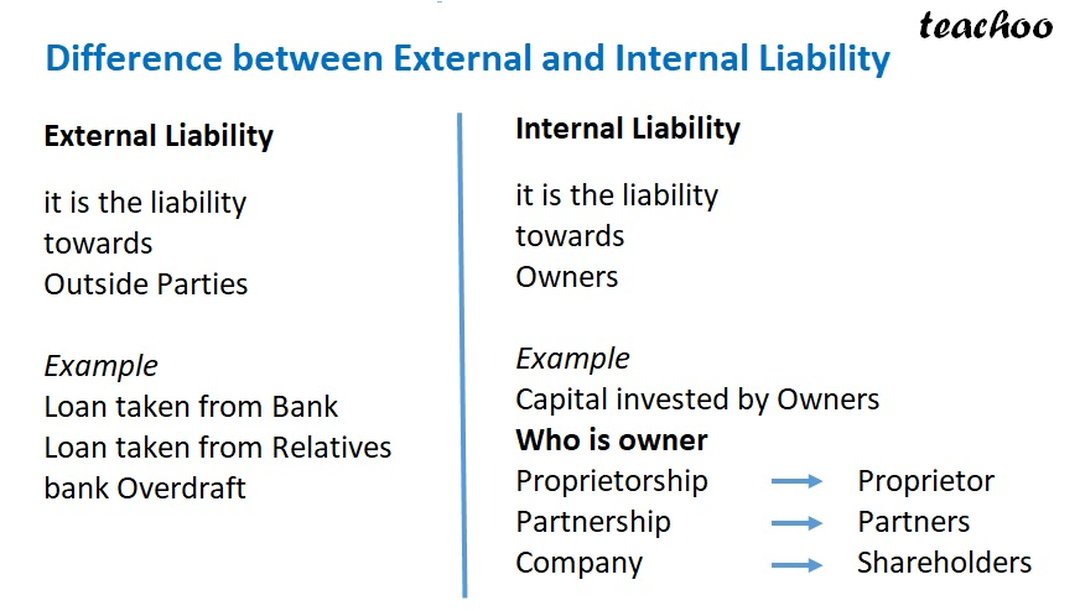 teachoo

Difference between External and Internal Liability

External Liability

it is the liability towards Outside Parties

Example
Loan taken from Bank
Loan taken from Relatives
bank Overdraft

Internal Liability

it is the liability towards Owners

Example
Capital invested by Owners
Who is owner
Proprietorship → Proprietor
Partnership → Partners
Company → Shareholders